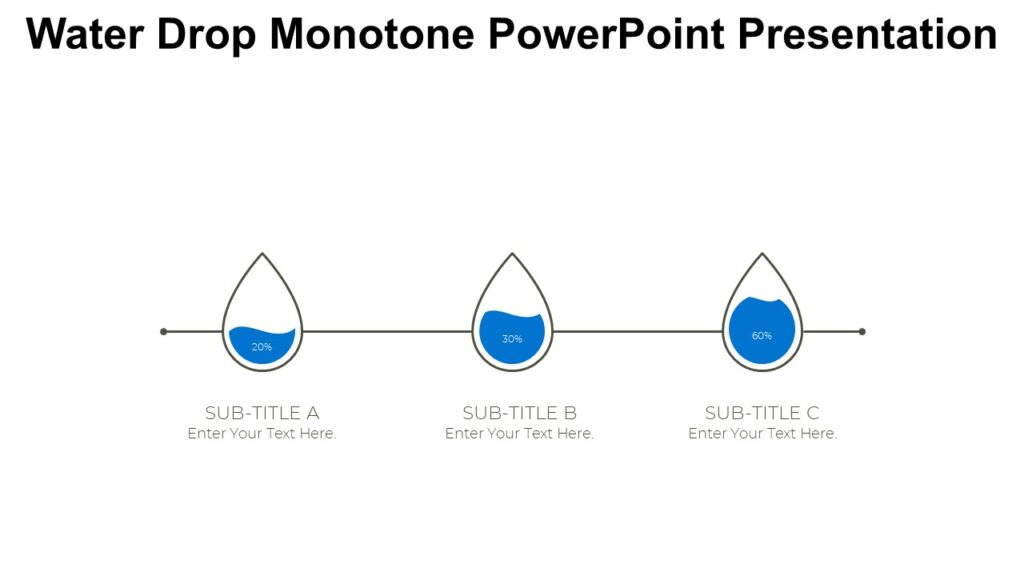 Water Drop Monotone PowerPoint Presentation

20%

30%

60%

SUB-TITLE A
Enter Your Text Here.

SUB-TITLE B
Enter Your Text Here.

SUB-TITLE C
Enter Your Text Here.